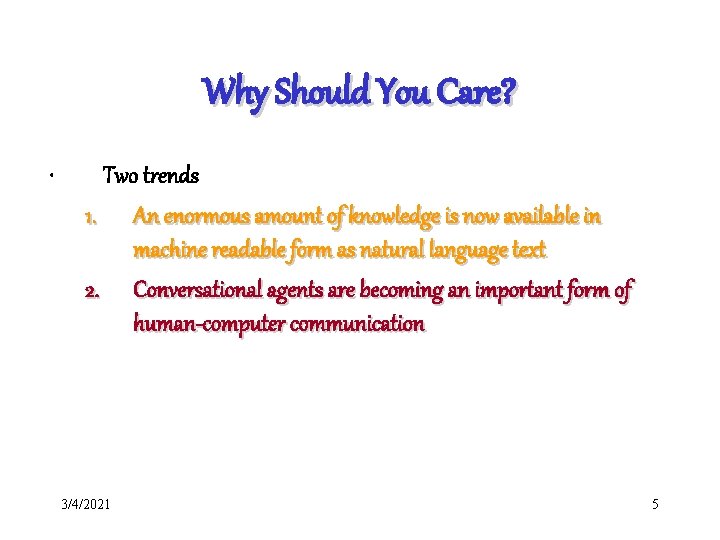 Why Should You Care?

• Two trends

1. An enormous amount of knowledge is now available in machine readable form as natural language text

2. Conversational agents are becoming an important form of human-computer communication

3/4/2021

5